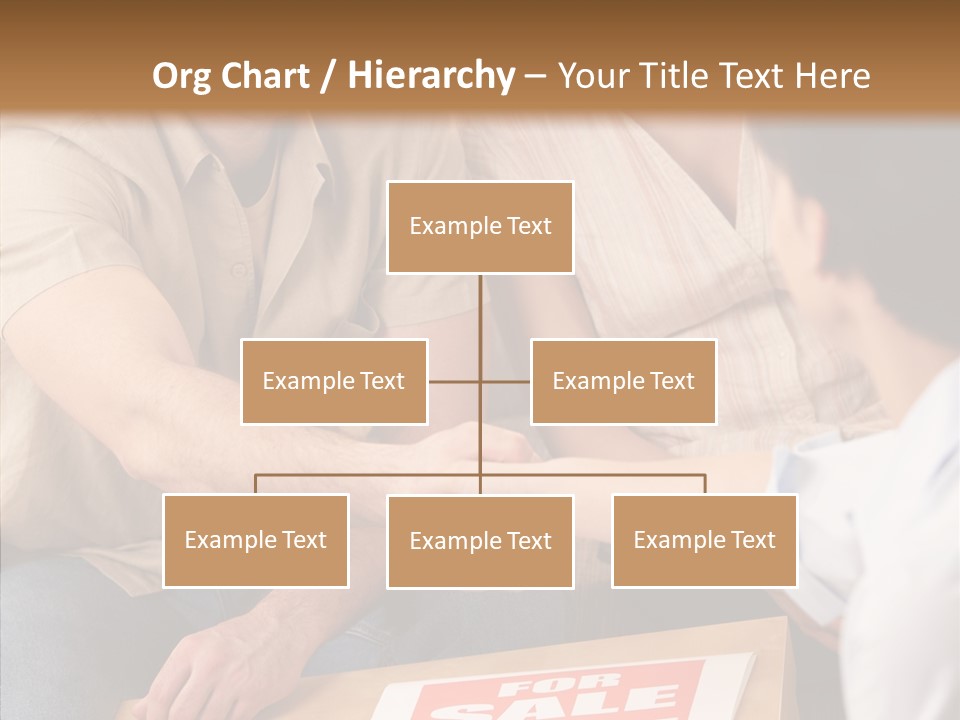 Org Chart / Hierarchy – Your Title Text Here

Example Text

Example Text

Example Text

Example Text

Example Text

Example Text

FOR SALE